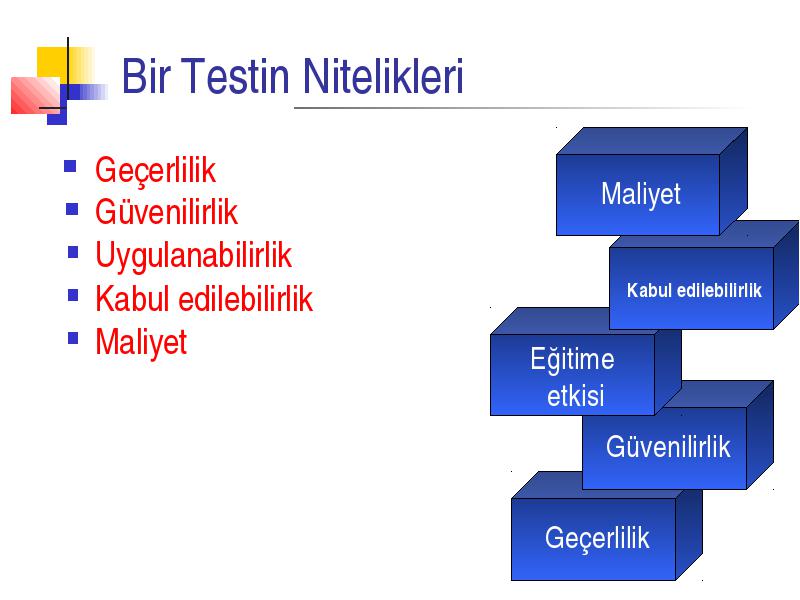 Bir Testin Nitelikleri

- Geçerlilik
- Güvenilirlik
- Uygulanabilirlik
- Kabul edilebilirlik
- Maliyet

Maliyet

Kabul edilebilirlik

Eğitime etkisi

Güvenilirlik

Geçerlilik